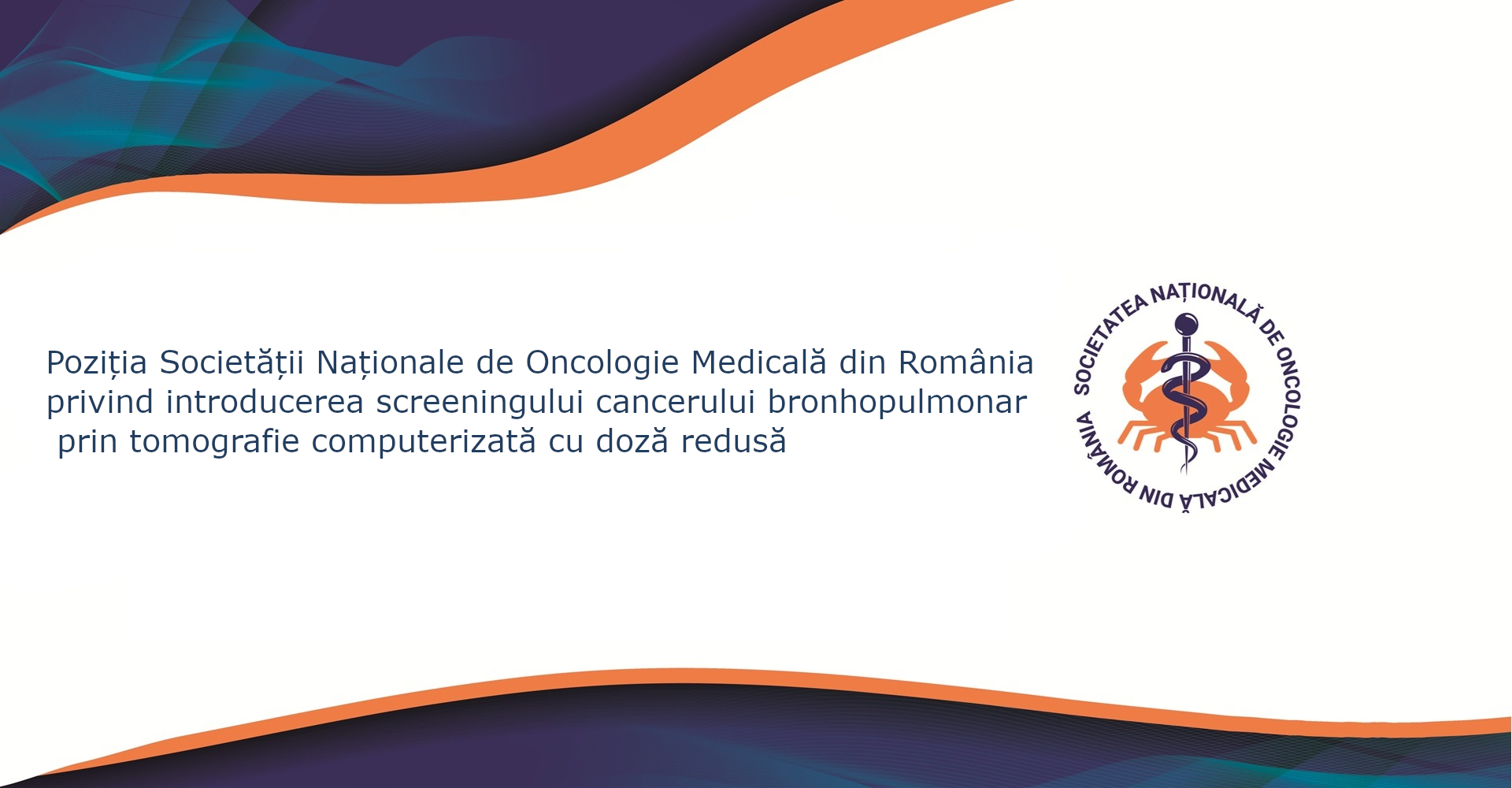 Poziția Societății Naționale de Oncologie Medicală din România privind introducerea screeningului cancerului bronhopulmonar prin tomografie computerizată cu doză redusă

SOCIETATEA NAȚIONALĂ DE ONCOLOGIE MEDICALĂ DIN ROMÂNIA